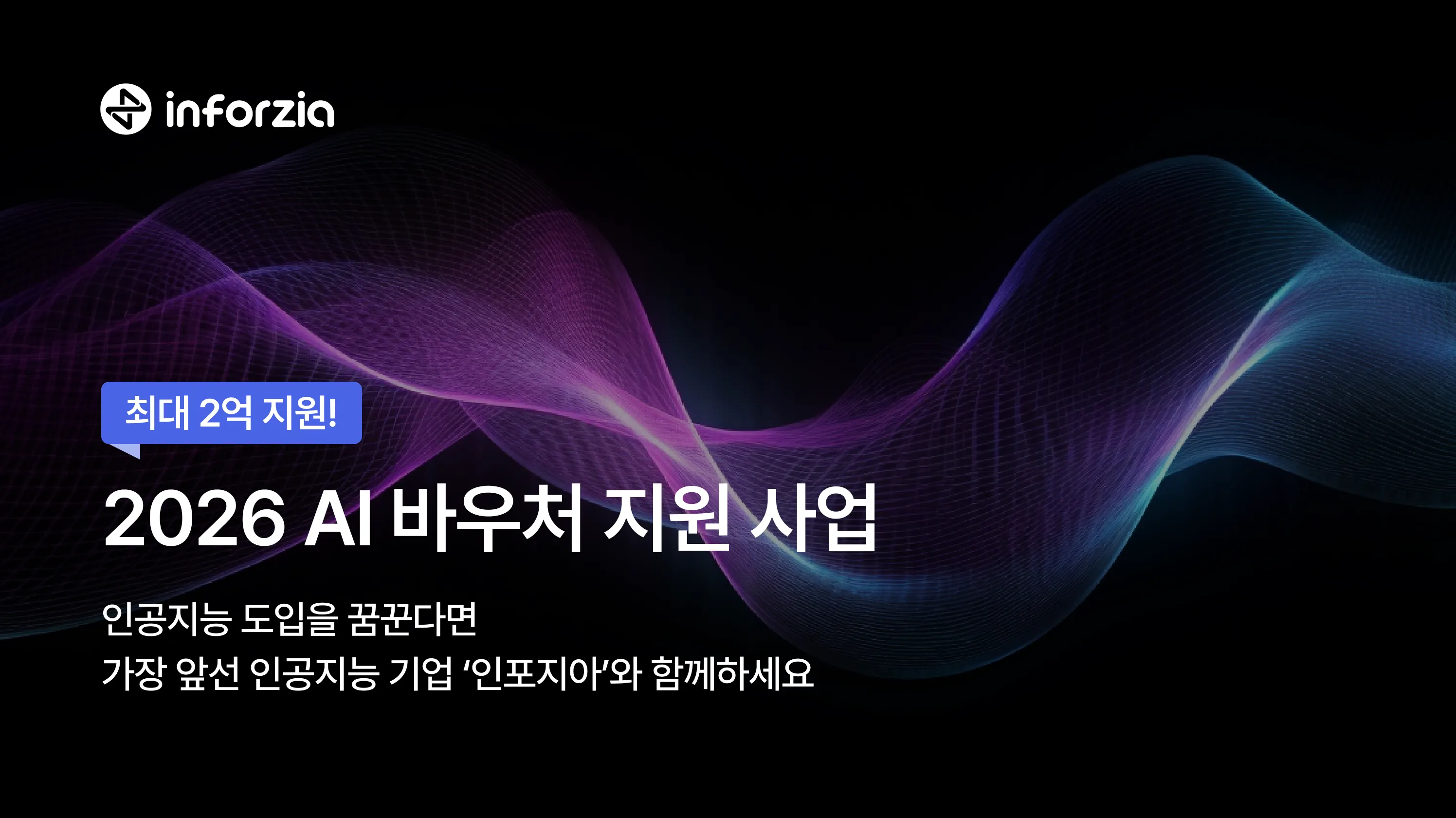 inforzia

최대 2억 지원!

2026 AI 바우처 지원 사업

인공지능 도입을 꿈꾼다면
가장 앞선 인공지능 기업 '인포지아'와 함께하세요